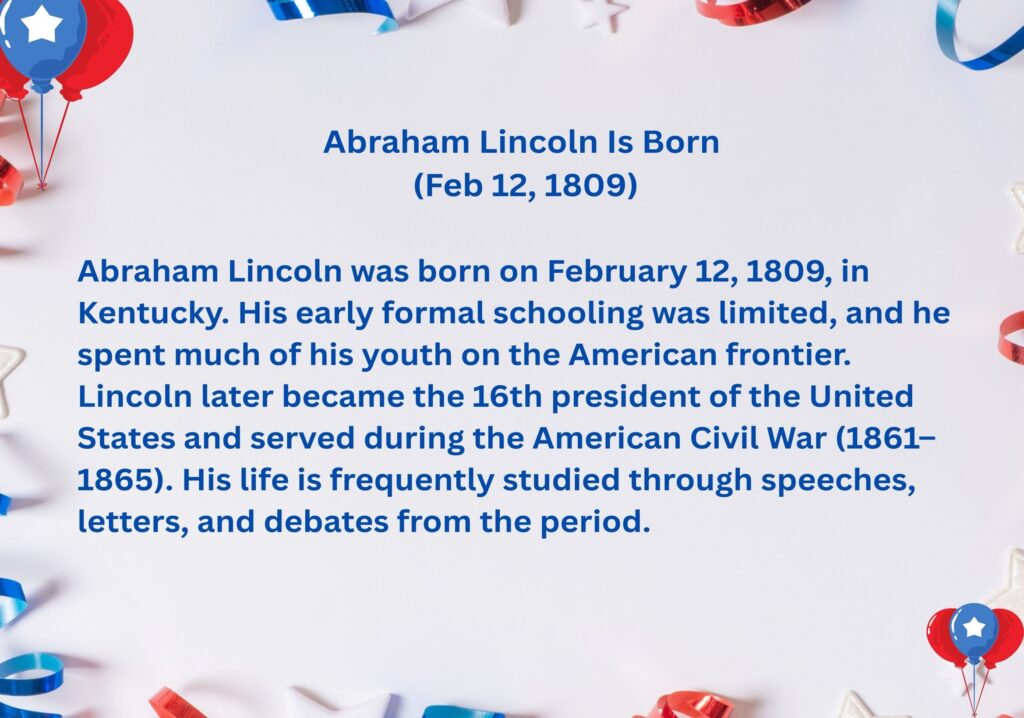 Abraham Lincoln Is Born
(Feb 12, 1809)

Abraham Lincoln was born on February 12, 1809, in Kentucky. His early formal schooling was limited, and he spent much of his youth on the American frontier. Lincoln later became the 16th president of the United States and served during the American Civil War (1861–1865). His life is frequently studied through speeches, letters, and debates from the period.